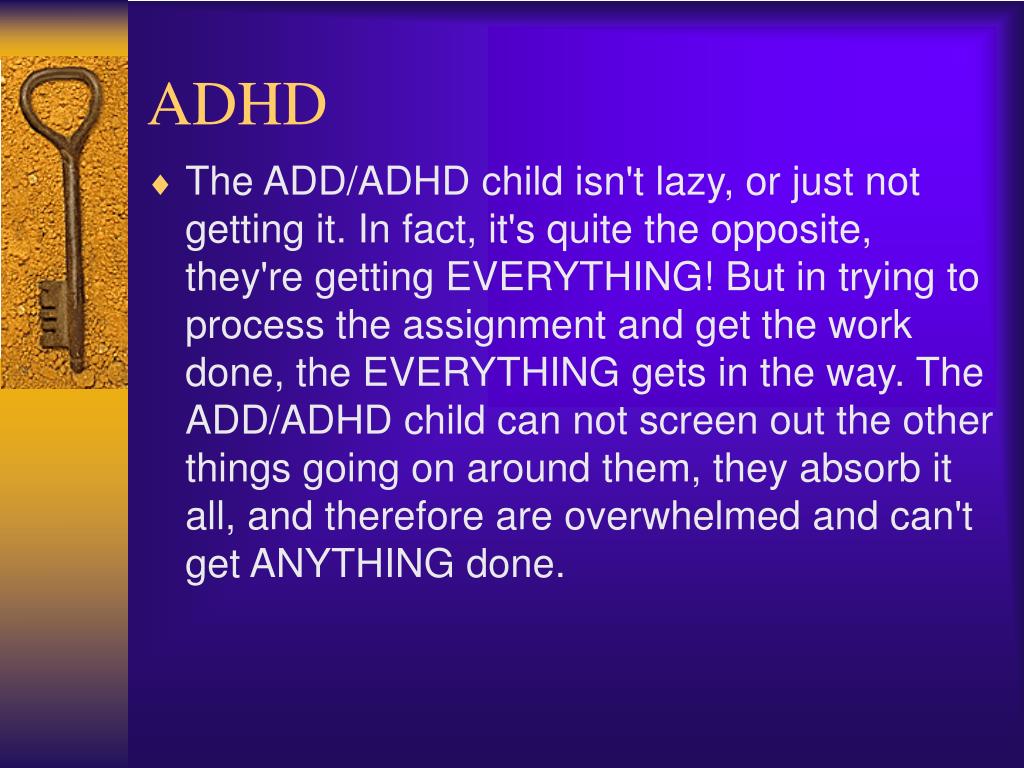 ADHD

♦ The ADD/ADHD child isn't lazy, or just not getting it. In fact, it's quite the opposite, they're getting EVERYTHING! But in trying to process the assignment and get the work done, the EVERYTHING gets in the way. The ADD/ADHD child can not screen out the other things going on around them, they absorb it all, and therefore are overwhelmed and can't get ANYTHING done.